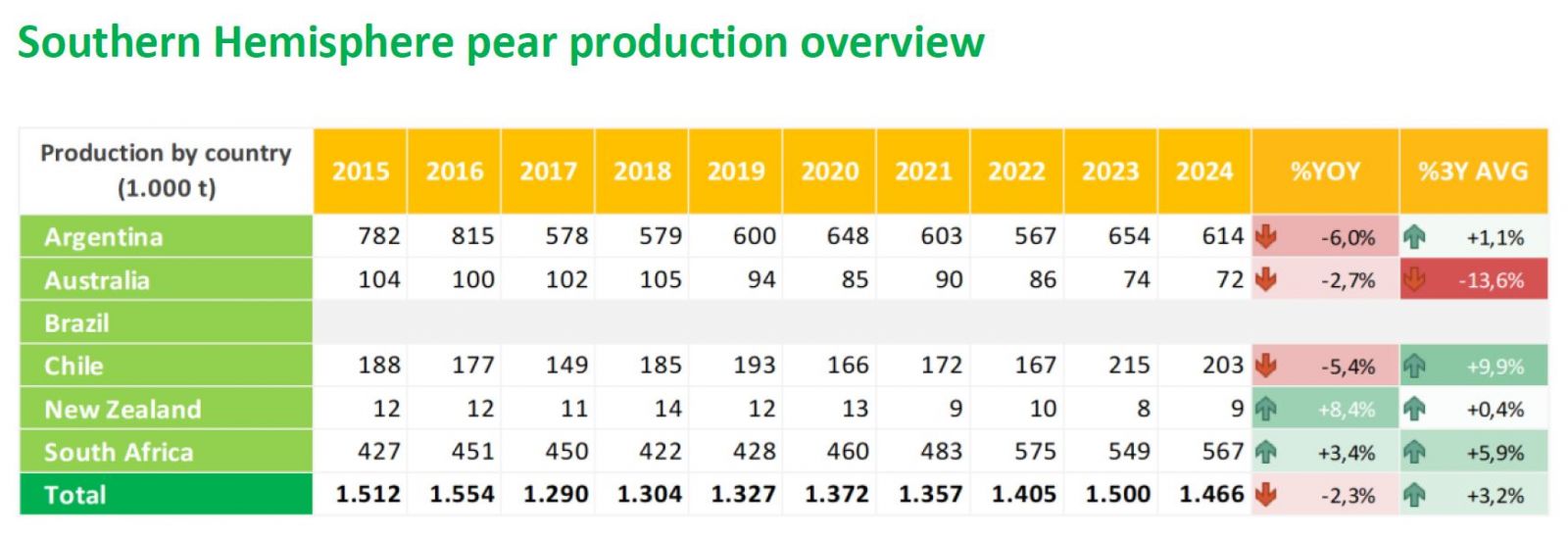 Southern Hemisphere pear production overview

| Production by country (1.000 t) | 2015 | 2016 | 2017 | 2018 | 2019 | 2020 | 2021 | 2022 | 2023 | 2024 | %YOY | %3Y AVG |
|---|---|---|---|---|---|---|---|---|---|---|---|---|
| Argentina | 782 | 815 | 578 | 579 | 600 | 648 | 603 | 567 | 654 | 614 | -6,0% | +1,1% |
| Australia | 104 | 100 | 102 | 105 | 94 | 85 | 90 | 86 | 74 | 72 | -2,7% | -13,6% |
| Brazil | | | | | | | | | | | | |
| Chile | 188 | 177 | 149 | 185 | 193 | 166 | 172 | 167 | 215 | 203 | -5,4% | +9,9% |
| New Zealand | 12 | 12 | 11 | 14 | 12 | 13 | 9 | 10 | 8 | 9 | +8,4% | +0,4% |
| South Africa | 427 | 451 | 450 | 422 | 428 | 460 | 483 | 575 | 549 | 567 | +3,4% | +5,9% |
| Total | 1.512 | 1.554 | 1.290 | 1.304 | 1.327 | 1.372 | 1.357 | 1.405 | 1.500 | 1.466 | -2,3% | +3,2% |